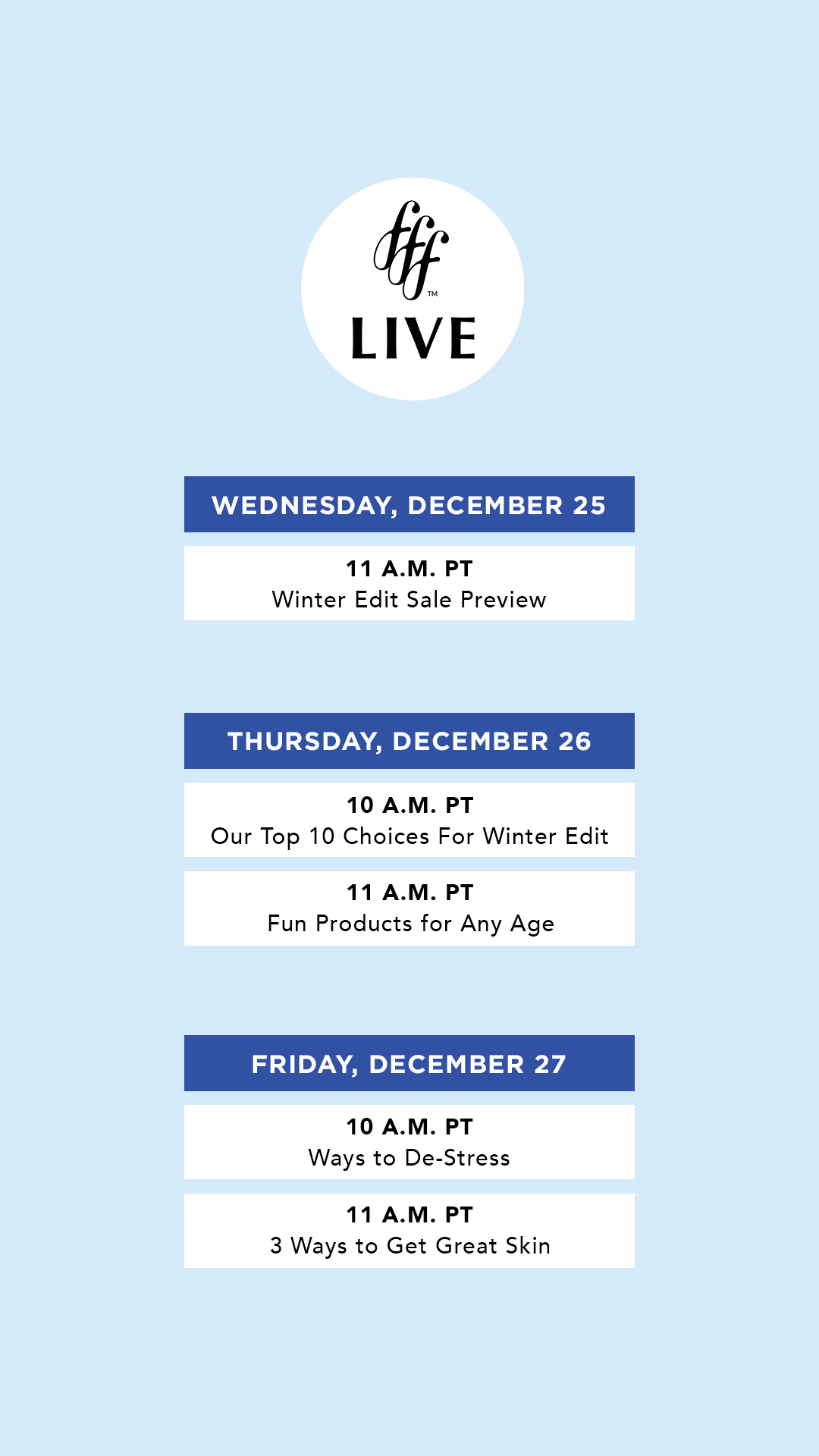 fff™
LIVE

WEDNESDAY, DECEMBER 25

11 A.M. PT
Winter Edit Sale Preview

THURSDAY, DECEMBER 26

10 A.M. PT
Our Top 10 Choices For Winter Edit

11 A.M. PT
Fun Products for Any Age

FRIDAY, DECEMBER 27

10 A.M. PT
Ways to De-Stress

11 A.M. PT
3 Ways to Get Great Skin